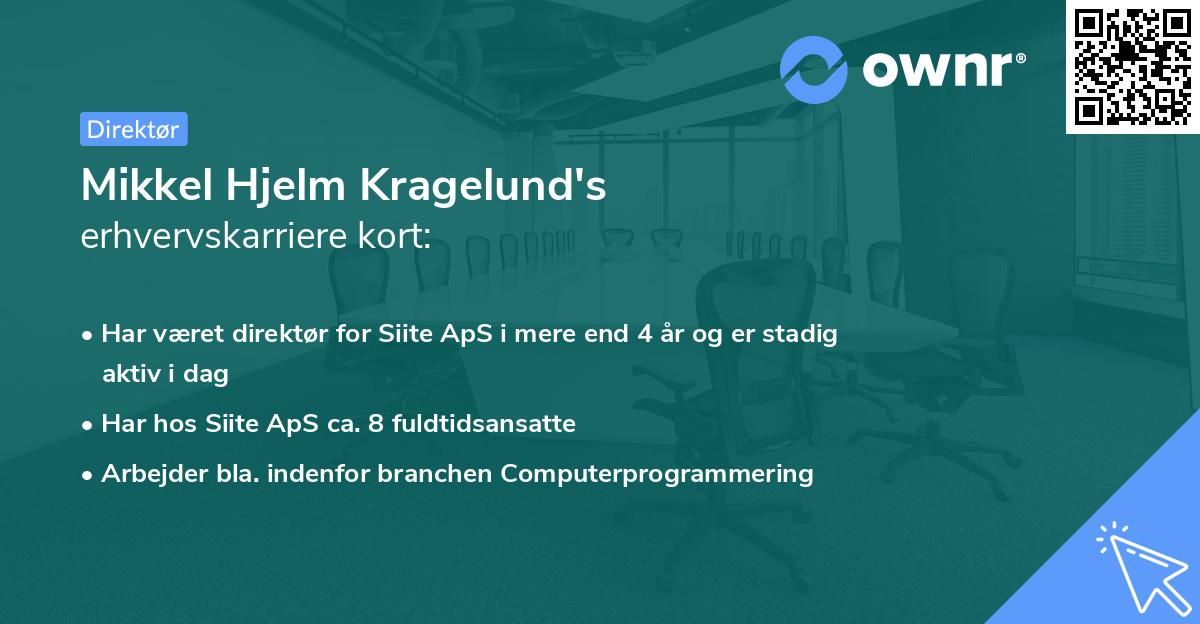 ownr®

Direktør

Mikkel Hjelm Kragelund's
erhvervskarriere kort:

• Har været direktør for Siite ApS i mere end 4 år og er stadig aktiv i dag
• Har hos Siite ApS ca. 8 fuldtidsansatte
• Arbejder bla. indenfor branchen Computerprogrammering